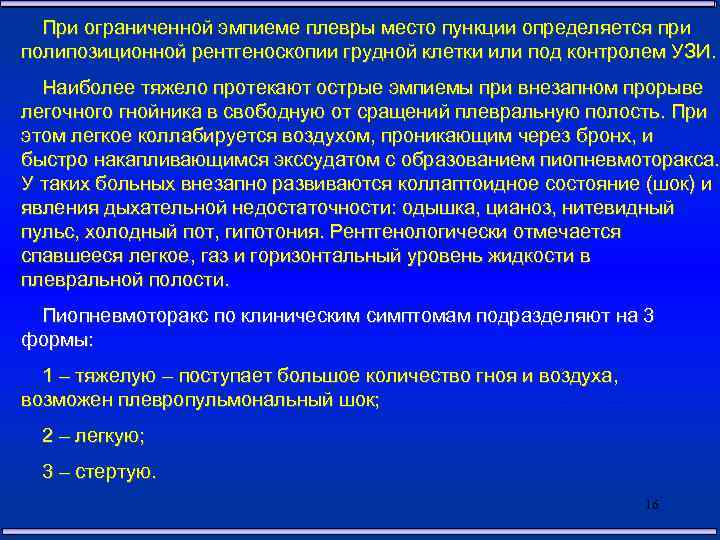 При ограниченной эмпиеме плевры место пункции определяется при полипозиционной рентгеноскопии грудной клетки или под контролем УЗИ.

Наиболее тяжело протекают острые эмпиемы при внезапном прорыве легочного гнойника в свободную от сращений плевральную полость. При этом легкое коллабируется воздухом, проникающим через бронх, и быстро накапливающимся экссудатом с образованием пиопневмоторакса. У таких больных внезапно развиваются коллаптоидное состояние (шок) и явления дыхательной недостаточности: одышка, цианоз, нитевидный пульс, холодный пот, гипотония. Рентгенологически отмечается спавшееся легкое, газ и горизонтальный уровень жидкости в плевральной полости.

Пиопневмоторакс по клиническим симптомам подразделяют на 3 формы:

1 – тяжелую – поступает большое количество гноя и воздуха, возможен плевропульмональный шок;

2 – легкую;

3 – стертую.

16